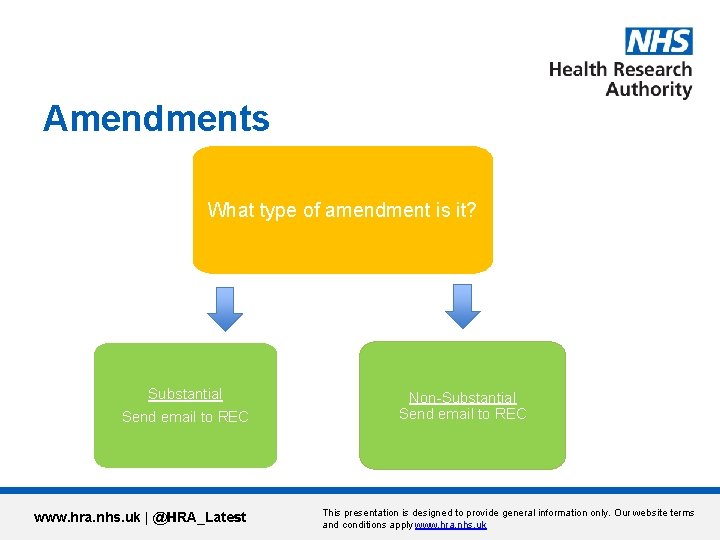 NHS
Health Research Authority

Amendments

What type of amendment is it?

Substantial
Send email to REC

Non-Substantial
Send email to REC

www.hra.nhs.uk | @HRA_Latest

This presentation is designed to provide general information only. Our website terms and conditions apply www.hra.nhs.uk